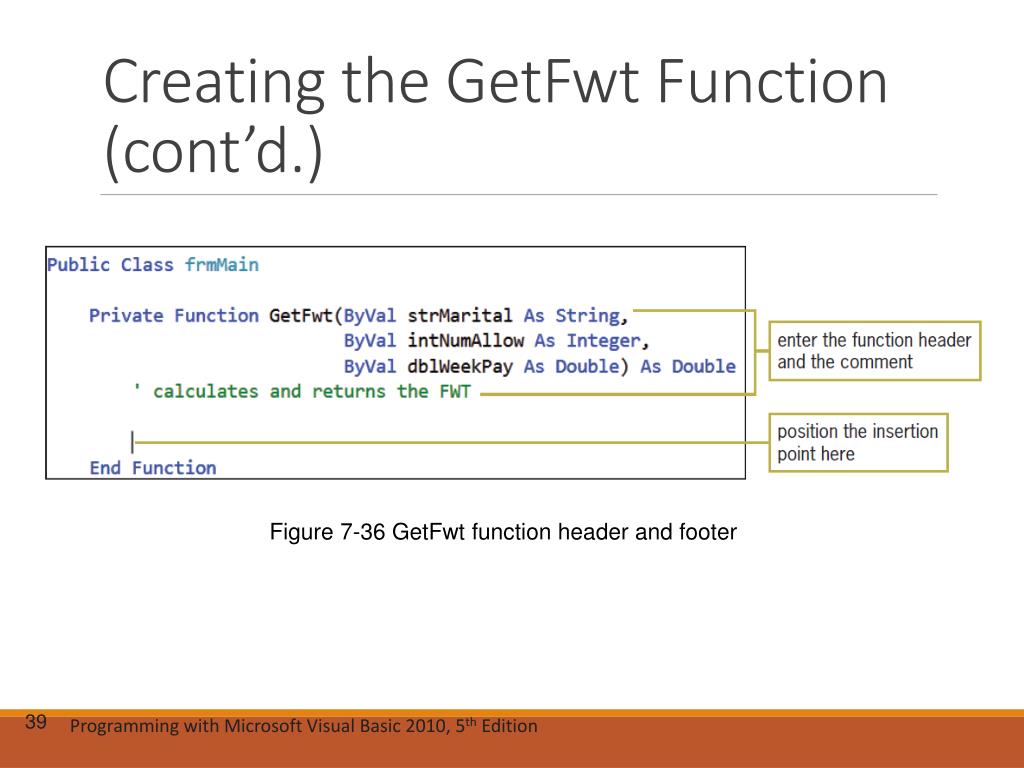 Creating the GetFwt Function (cont'd.)

Public Class frmMain

    Private Function GetFwt(ByVal strMarital As String,
                            ByVal intNumAllow As Integer,
                            ByVal dblWeekPay As Double) As Double
        ' calculates and returns the FWT

    End Function

enter the function header and the comment

position the insertion point here

Figure 7-36 GetFwt function header and footer

39

Programming with Microsoft Visual Basic 2010, 5$^{th}$ Edition